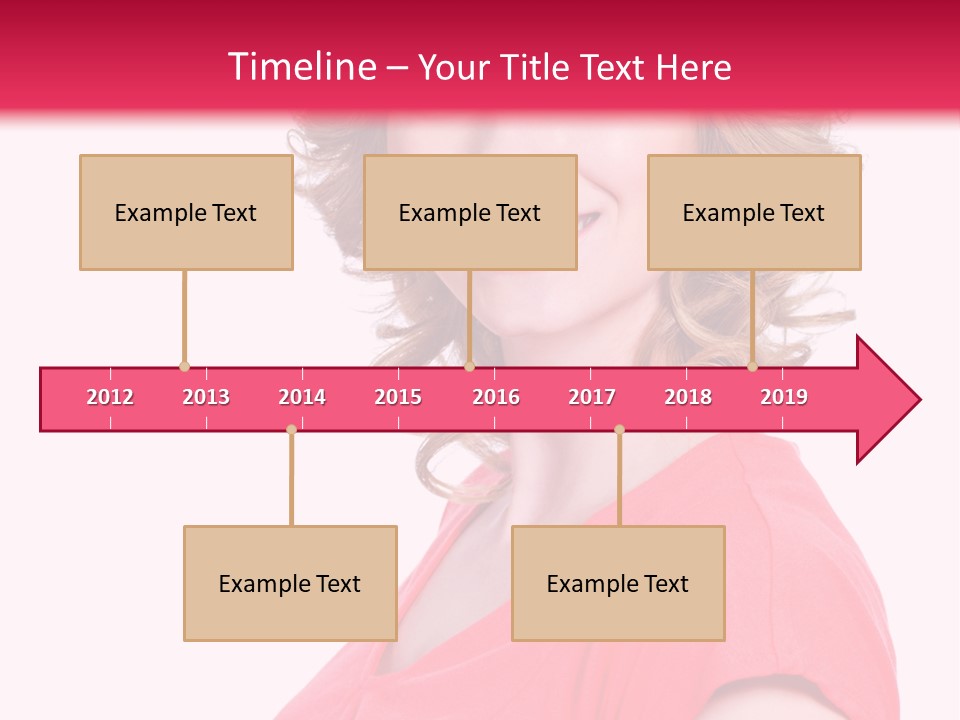 Timeline – Your Title Text Here

Example Text

Example Text

Example Text

2012 2013 2014 2015 2016 2017 2018 2019

Example Text

Example Text